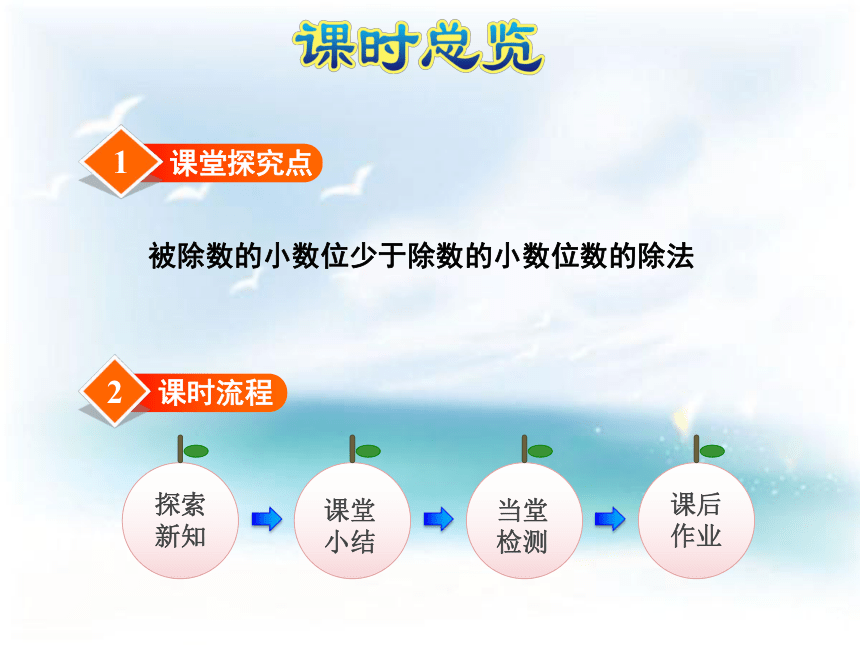 课时总览

1 课堂探究点

被除数的小数位少于除数的小数位数的除法

2 课时流程

探索新知

课堂小结

当堂检测

课后作业